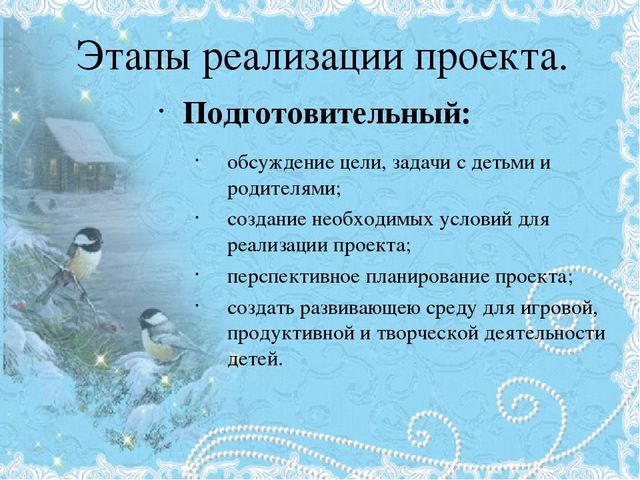 Этапы реализации проекта.

· Подготовительный:

· обсуждение цели, задачи с детьми и родителями;

· создание необходимых условий для реализации проекта;

· перспективное планирование проекта;

· создать развивающею среду для игровой, продуктивной и творческой деятельности детей.